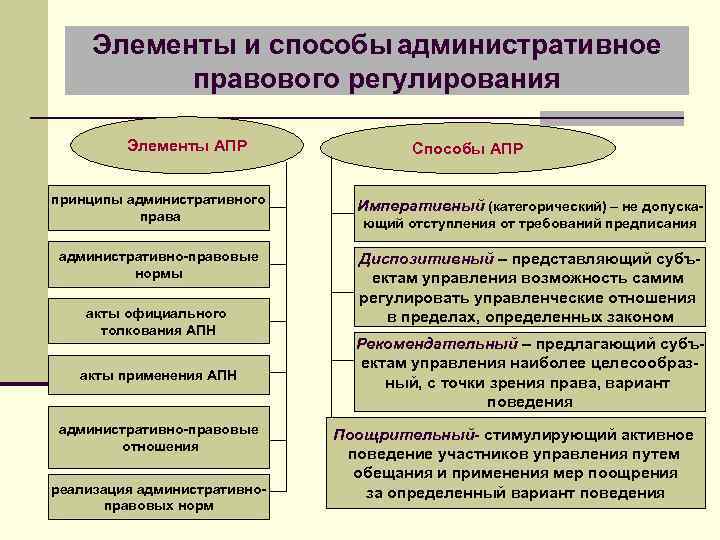 Элементы и способы административное правового регулирования

Элементы АПР

принципы административного права

административно-правовые нормы

акты официального толкования АПН

акты применения АПН

административно-правовые отношения

реализация административно-правовых норм

Способы АПР

Императивный (категорический) – не допускающий отступления от требований предписания

Диспозитивный – представляющий субъектам управления возможность самим регулировать управленческие отношения в пределах, определенных законом

Рекомендательный – предлагающий субъектам управления наиболее целесообразный, с точки зрения права, вариант поведения

Поощрительный- стимулирующий активное поведение участников управления путем обещания и применения мер поощрения за определенный вариант поведения